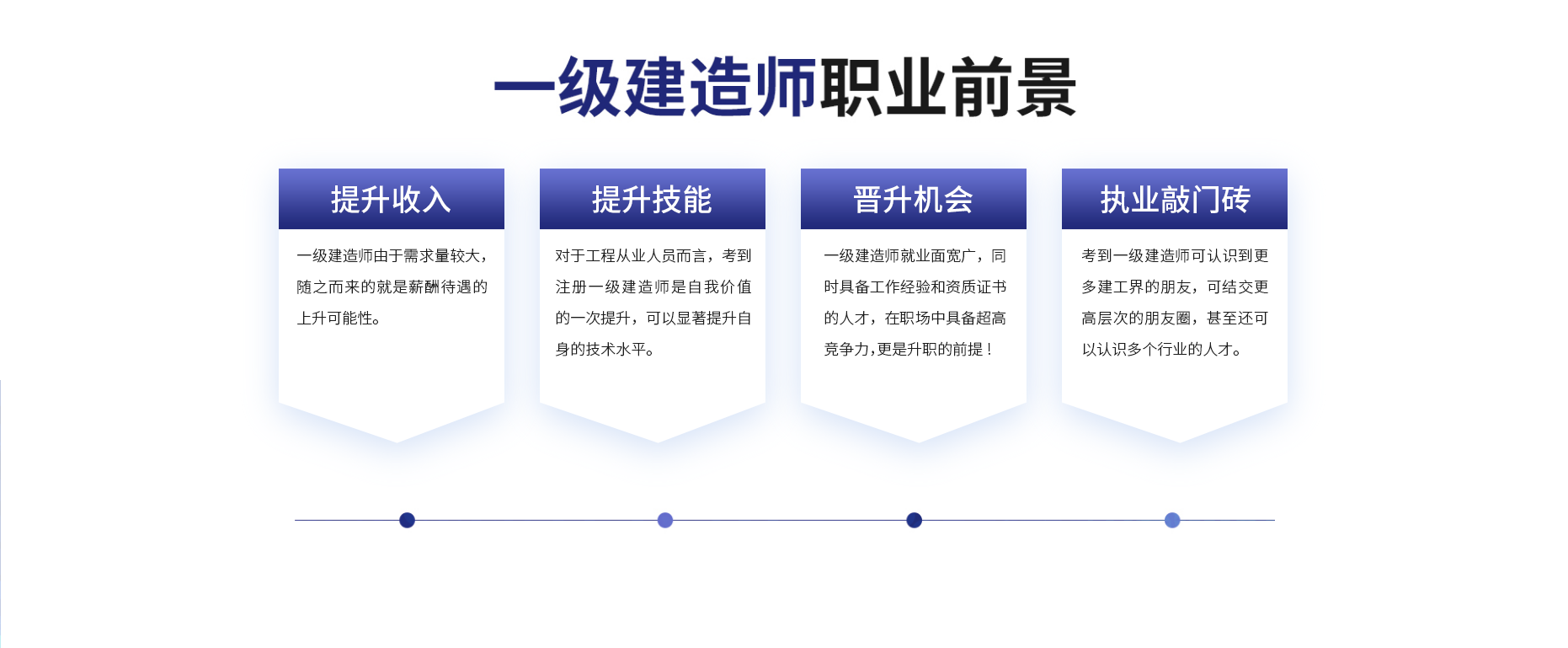 一级建造师职业前景

提升收入

一级建造师由于需求量较大，随之而来的就是薪酬待遇的上升可能性。

提升技能

对于工程从业人员而言，考到注册一级建造师是自我价值的一次提升，可以显著提升自身的技术水平。

晋升机会

一级建造师就业面宽广，同时具备工作经验和资质证书的人才，在职场中具备超高竞争力，更是升职的前提！

执业敲门砖

考到一级建造师可认识到更多建工界的朋友，可结交更高层次的朋友圈，甚至还可以认识多个行业的人才。